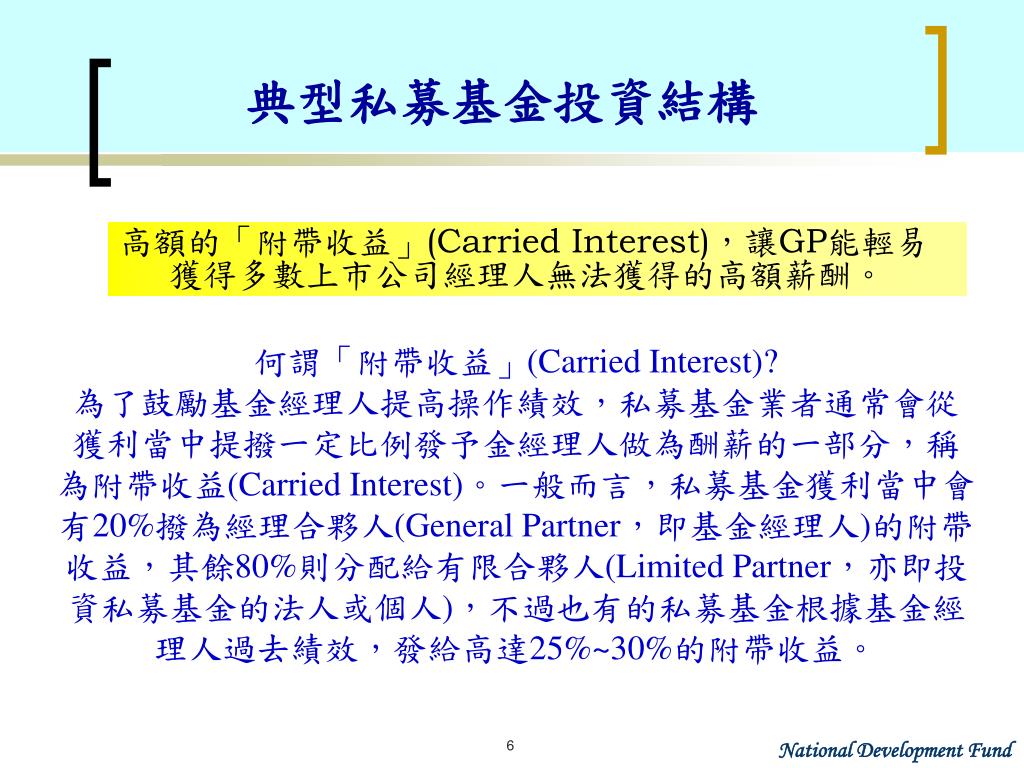 典型私募基金投資結構

高額的「附帶收益」(Carried Interest)，讓GP能輕易獲得多數上市公司經理人無法獲得的高額薪酬。

何謂「附帶收益」(Carried Interest)?
為了鼓勵基金經理人提高操作績效，私募基金業者通常會從獲利當中提撥一定比例發予金經理人做為酬薪的一部分，稱為附帶收益(Carried Interest)。一般而言，私募基金獲利當中會有20%撥為經理合夥人(General Partner，即基金經理人)的附帶收益，其餘80%則分配給有限合夥人(Limited Partner，亦即投資私募基金的法人或個人)，不過也有的私募基金根據基金經理人過去績效，發給高達25%~30%的附帶收益。

6

National Development Fund